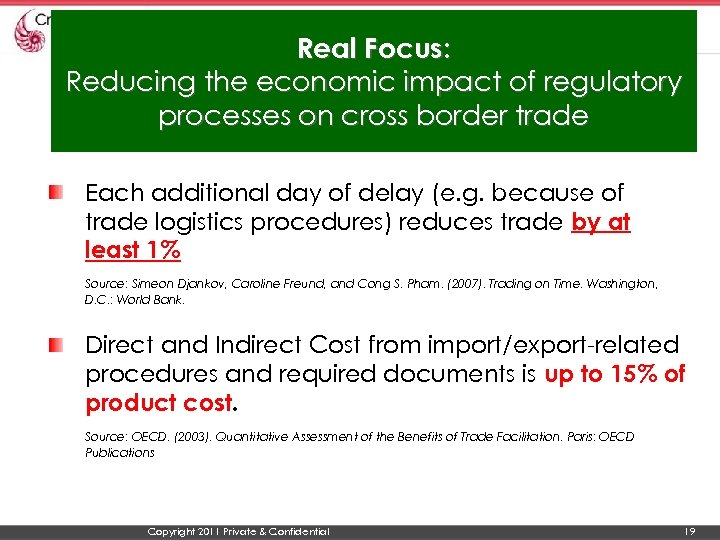 Cr

Real Focus:
Reducing the economic impact of regulatory processes on cross border trade

Each additional day of delay (e.g. because of trade logistics procedures) reduces trade by at least 1%

Source: Simeon Djankov, Caroline Freund, and Cong S. Pham. (2007). Trading on Time. Washington, D.C.: World Bank.

Direct and Indirect Cost from import/export-related procedures and required documents is up to 15% of product cost.

Source: OECD. (2003). Quantitative Assessment of the Benefits of Trade Facilitation. Paris: OECD Publications

Copyright 2011 Private & Confidential

19